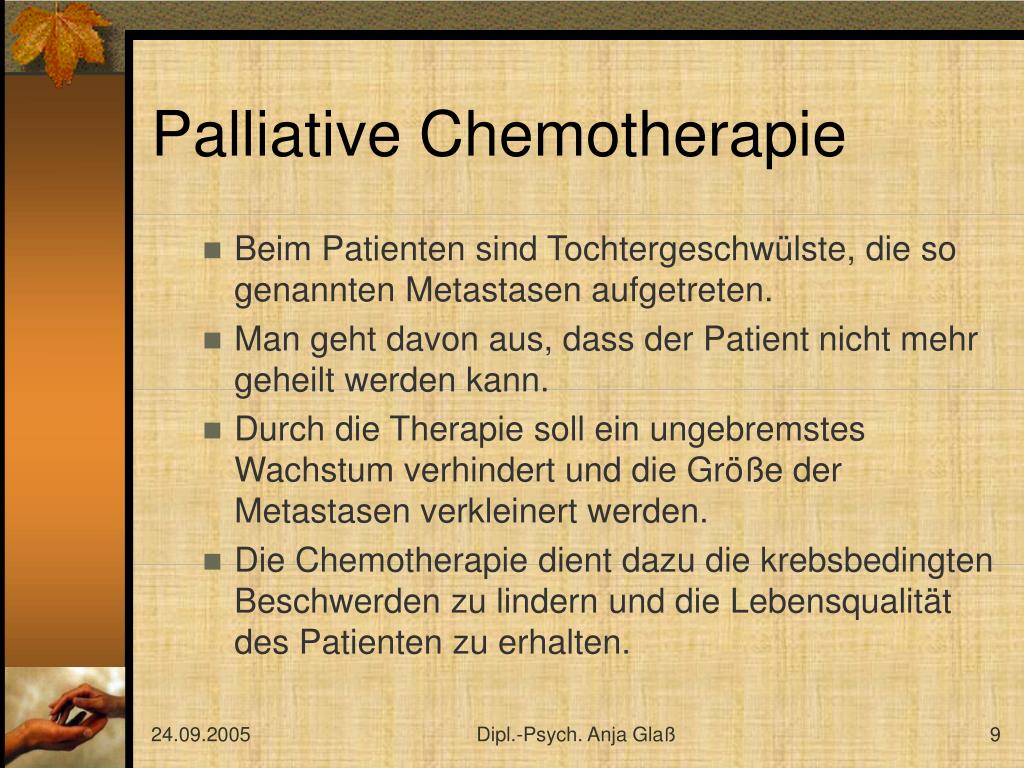 Palliative Chemotherapie

- Beim Patienten sind Tochtergeschwülste, die so genannten Metastasen aufgetreten.
- Man geht davon aus, dass der Patient nicht mehr geheilt werden kann.
- Durch die Therapie soll ein ungebremstes Wachstum verhindert und die Größe der Metastasen verkleinert werden.
- Die Chemotherapie dient dazu die krebsbedingten Beschwerden zu lindern und die Lebensqualität des Patienten zu erhalten.

24.09.2005

Dipl.-Psych. Anja Glaß

9